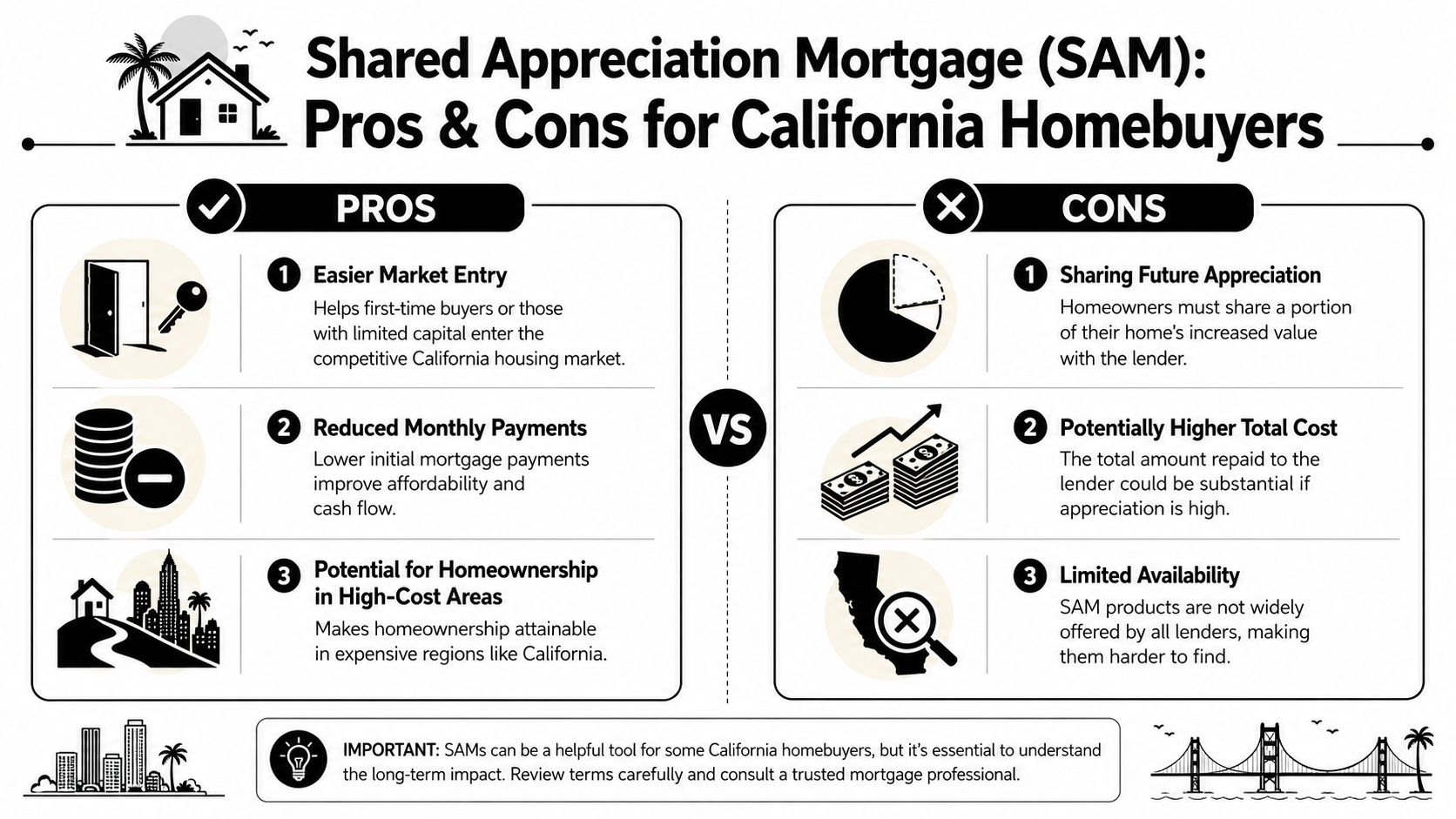 Shared Appreciation Mortgage (SAM):
Pros & Cons for California Homebuyers

PROS

1 Easier Market Entry
Helps first-time buyers or those with limited capital enter the competitive California housing market.

2 Reduced Monthly Payments
Lower initial mortgage payments improve affordability and cash flow.

3 Potential for Homeownership in High-Cost Areas
Makes homeownership attainable in expensive regions like California.

VS

CONS

1 Sharing Future Appreciation
Homeowners must share a portion of their home's increased value with the lender.

2 Potentially Higher Total Cost
The total amount repaid to the lender could be substantial if appreciation is high.

3 Limited Availability
SAM products are not widely offered by all lenders, making them harder to find.

IMPORTANT: SAMs can be a helpful tool for some California homebuyers, but it's essential to understand the long-term impact. Review terms carefully and consult a trusted mortgage professional.